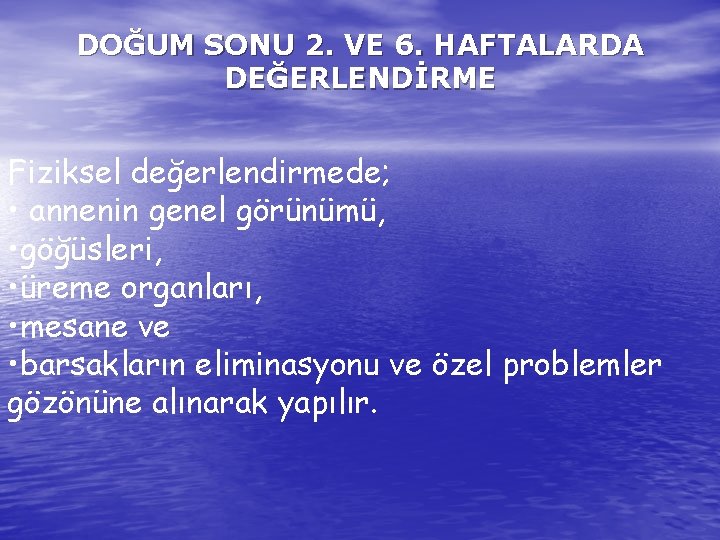 DOĞUM SONU 2. VE 6. HAFTALARDA DEĞERLENDİRME

Fiziksel değerlendirmede;
• annenin genel görünümü,
•göğüsleri,
•üreme organları,
•mesane ve
•barsakların eliminasyonu ve özel problemler gözönüne alınarak yapılır.